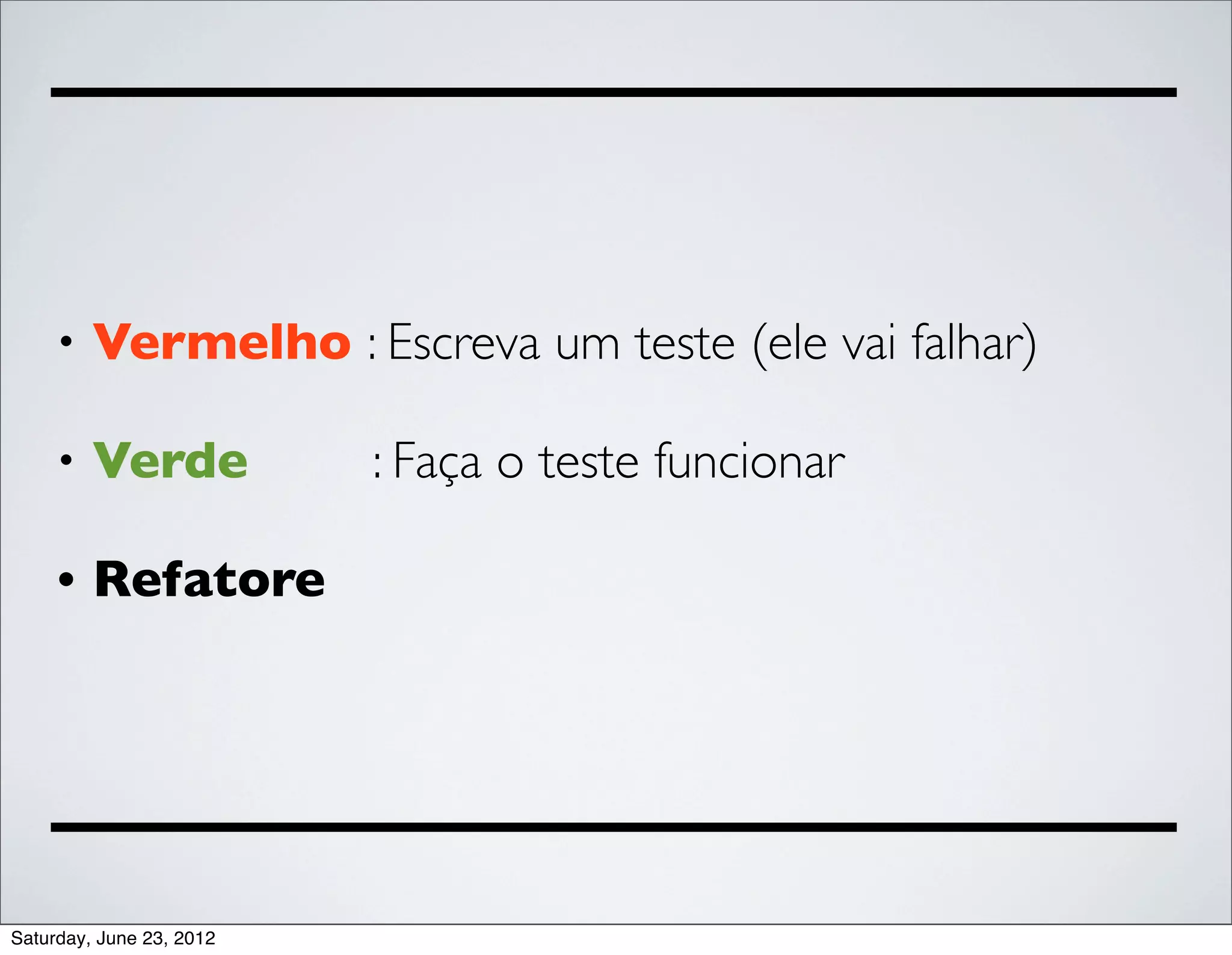 • Vermelho : Escreva um teste (ele vai falhar)

• Verde : Faça o teste funcionar

• Refatore

Saturday, June 23, 2012